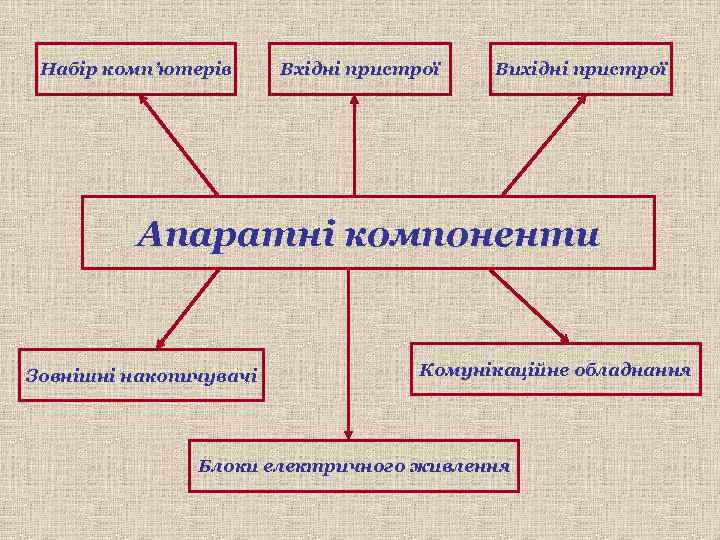 Набір комп'ютерів

Вхідні пристрої

Вихідні пристрої

Апаратні компоненти

Зовнішні накопичувачі

Комунікаційне обладнання

Блоки електричного живлення